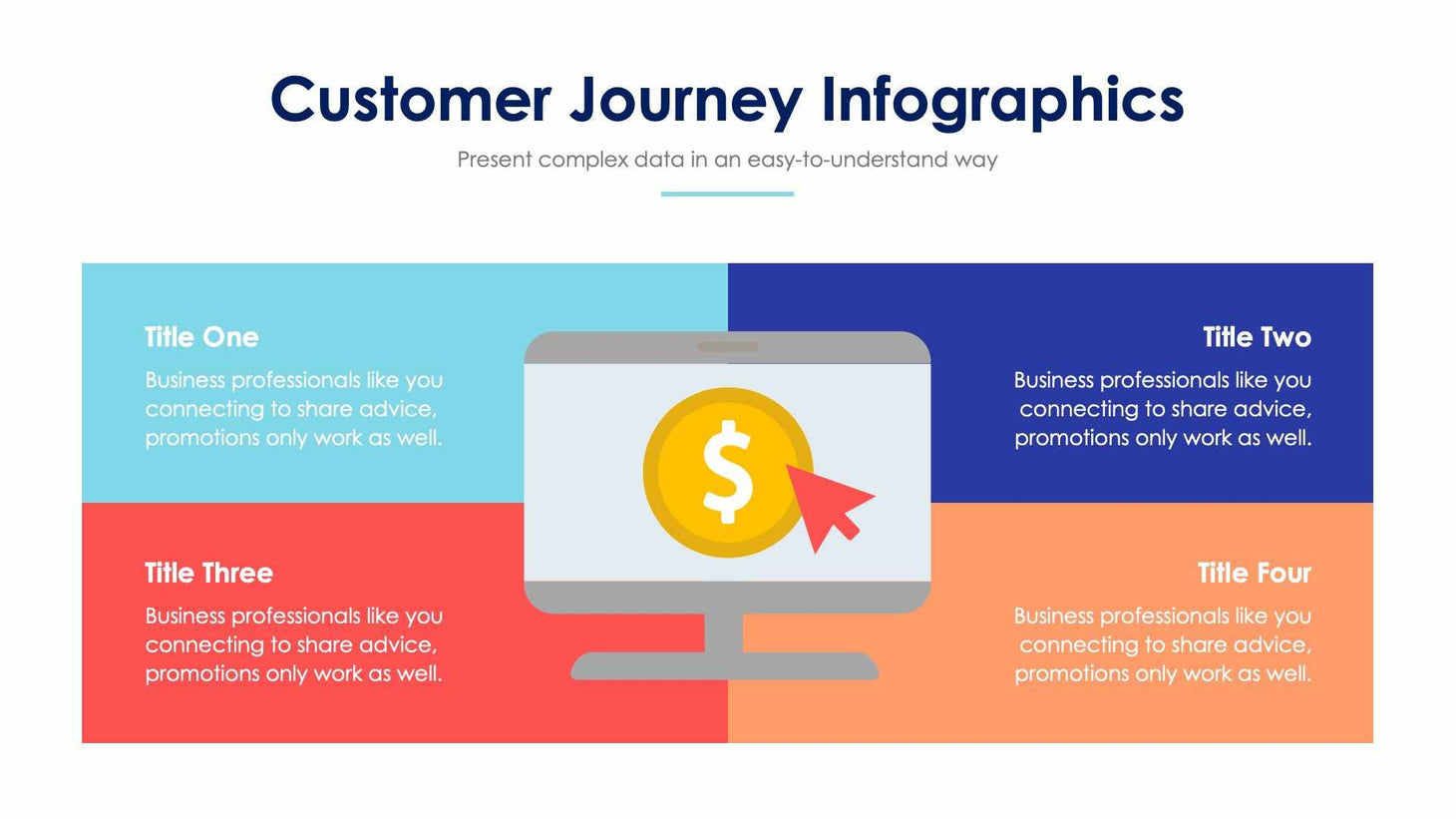 Customer Journey Infographics

Present complex data in an easy-to-understand way

Title One

Business professionals like you connecting to share advice, promotions only work as well.

Title Two

Business professionals like you connecting to share advice, promotions only work as well.

$

Title Three

Business professionals like you connecting to share advice, promotions only work as well.

Title Four

Business professionals like you connecting to share advice, promotions only work as well.